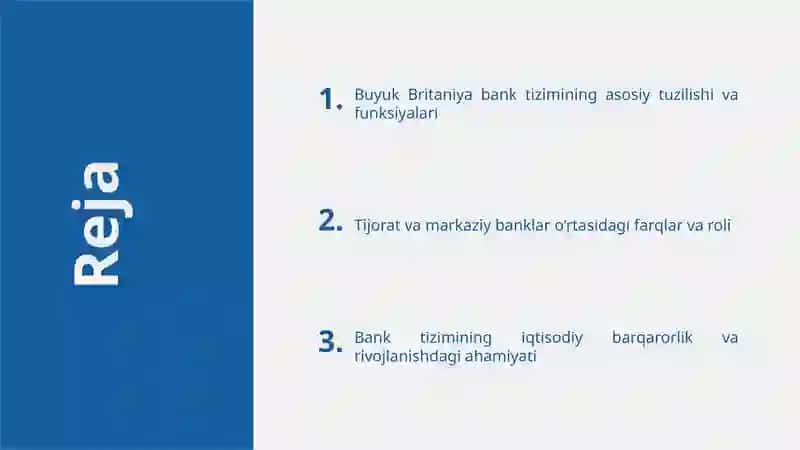 Reja

1. Buyuk Britaniya bank tizimining asosiy tuzilishi va funksiyalari

2. Tijorat va markaziy banklar o'rtasidagi farqlar va roli

3. Bank tizimining iqtisodiy barqarorlik va rivojlanishdagi ahamiyati